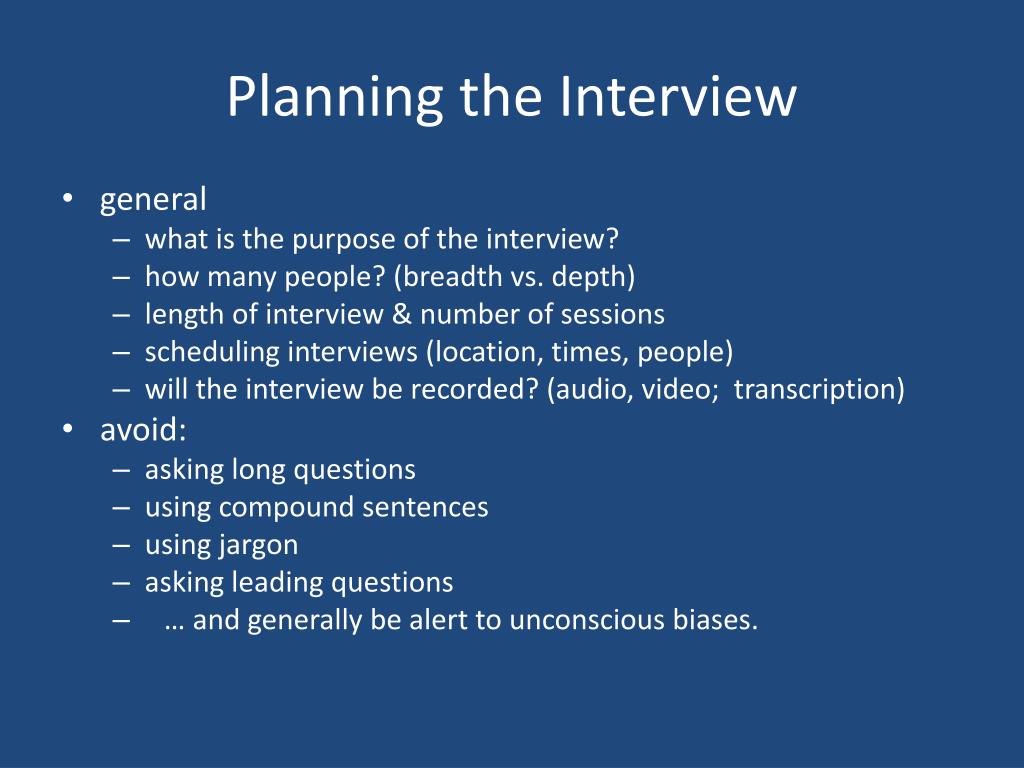 Planning the Interview

• general
– what is the purpose of the interview?
– how many people? (breadth vs. depth)
– length of interview & number of sessions
– scheduling interviews (location, times, people)
– will the interview be recorded? (audio, video; transcription)
• avoid:
– asking long questions
– using compound sentences
– using jargon
– asking leading questions
– … and generally be alert to unconscious biases.